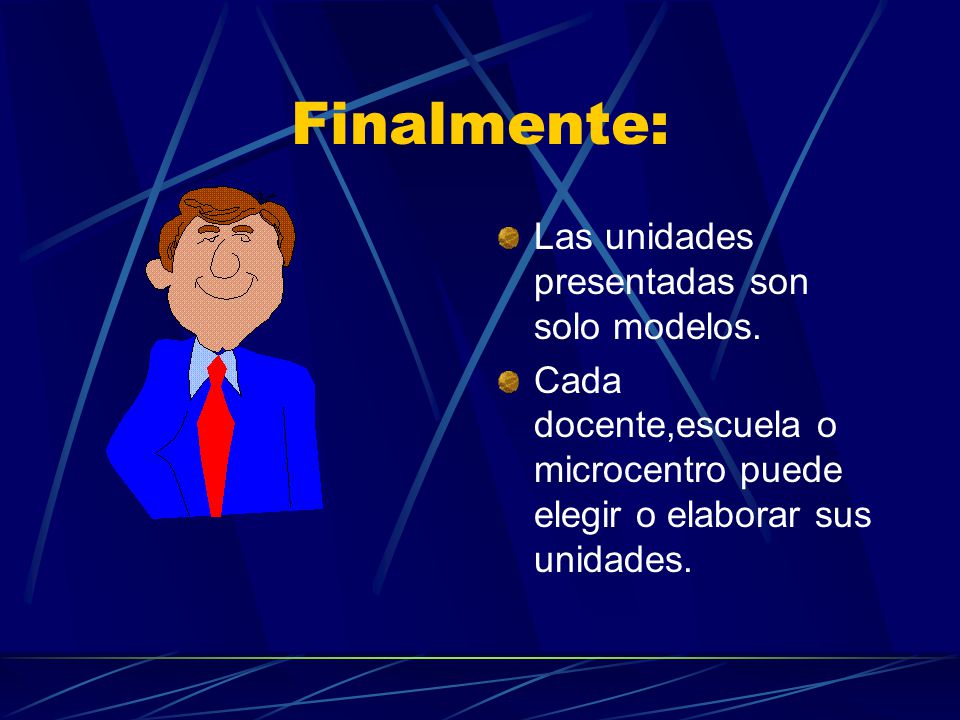 Finalmente:

Las unidades presentadas son solo modelos.

Cada docente,escuela o microcentro puede elegir o elaborar sus unidades.